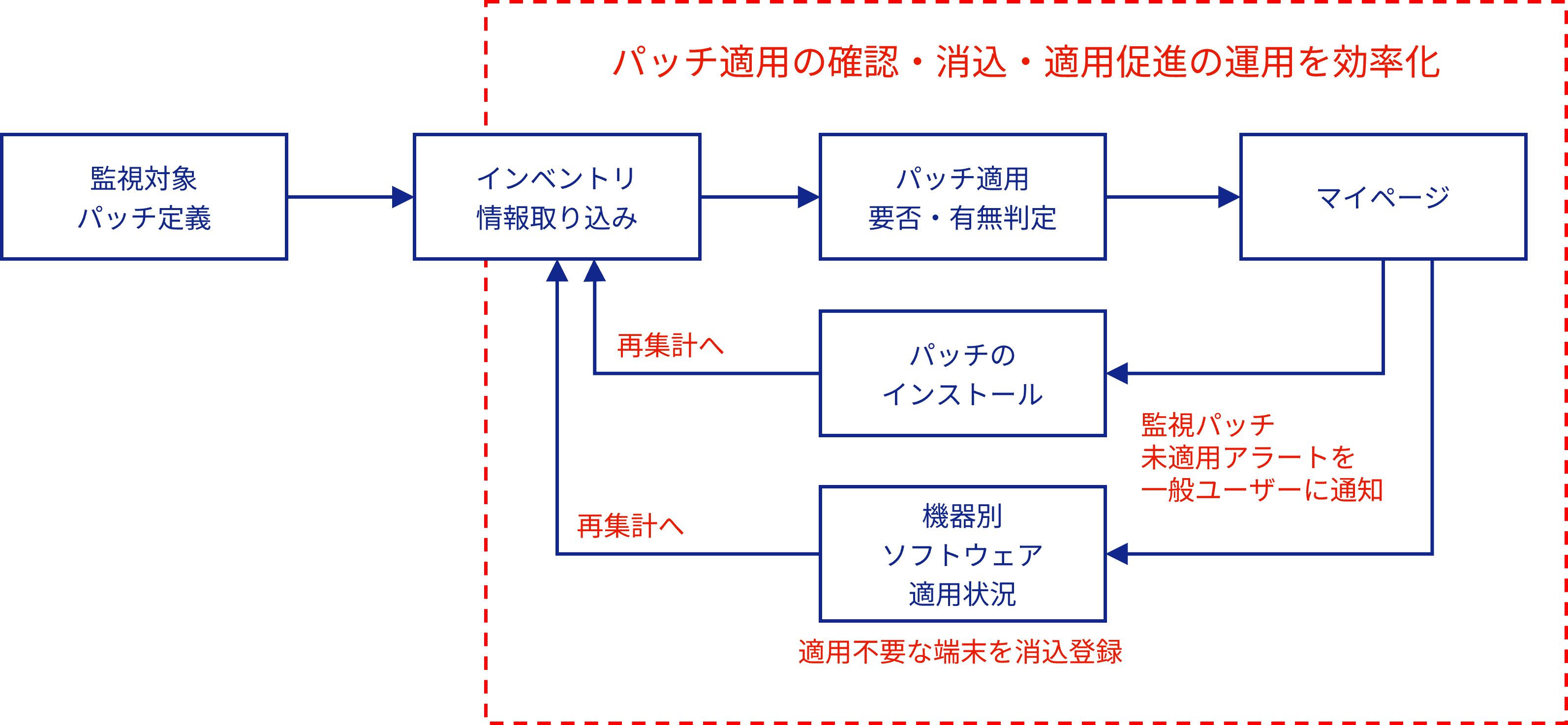 パッチ適用の確認・消込・適用促進の運用を効率化

監視対象
パッチ定義

インベントリ
情報取り込み

パッチ適用
要否・有無判定

マイページ

再集計へ

パッチの
インストール

監視パッチ
未適用アラートを
一般ユーザーに通知

再集計へ

機器別
ソフトウェア
適用状況

適用不要な端末を消込登録